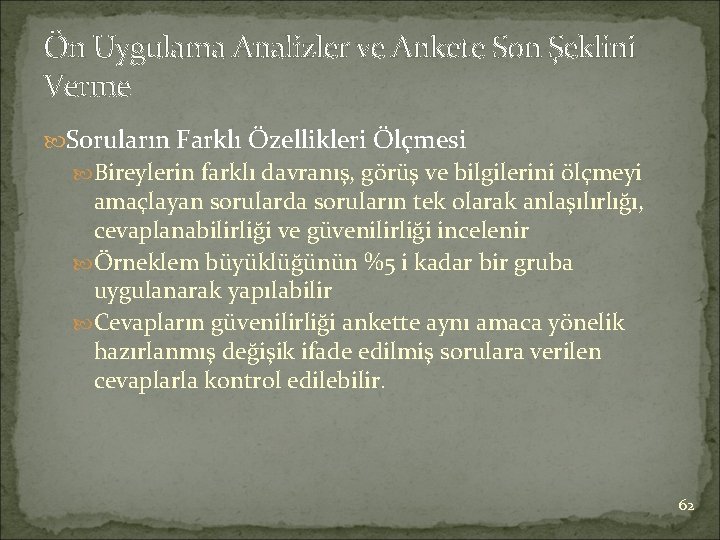 Ön Uygulama Analizler ve Ankete Son Şeklini Verme

Soruların Farklı Özellikleri Ölçmesi

Bireylerin farklı davranış, görüş ve bilgilerini ölçmeyi amaçlayan sorularda soruların tek olarak anlaşılırlığı, cevaplanabilirliği ve güvenilirliği incelenir

Örneklem büyüklüğünün %5 i kadar bir gruba uygulanarak yapılabilir

Cevapların güvenilirliği ankette aynı amaca yönelik hazırlanmış değişik ifade edilmiş sorulara verilen cevaplarla kontrol edilebilir.

62